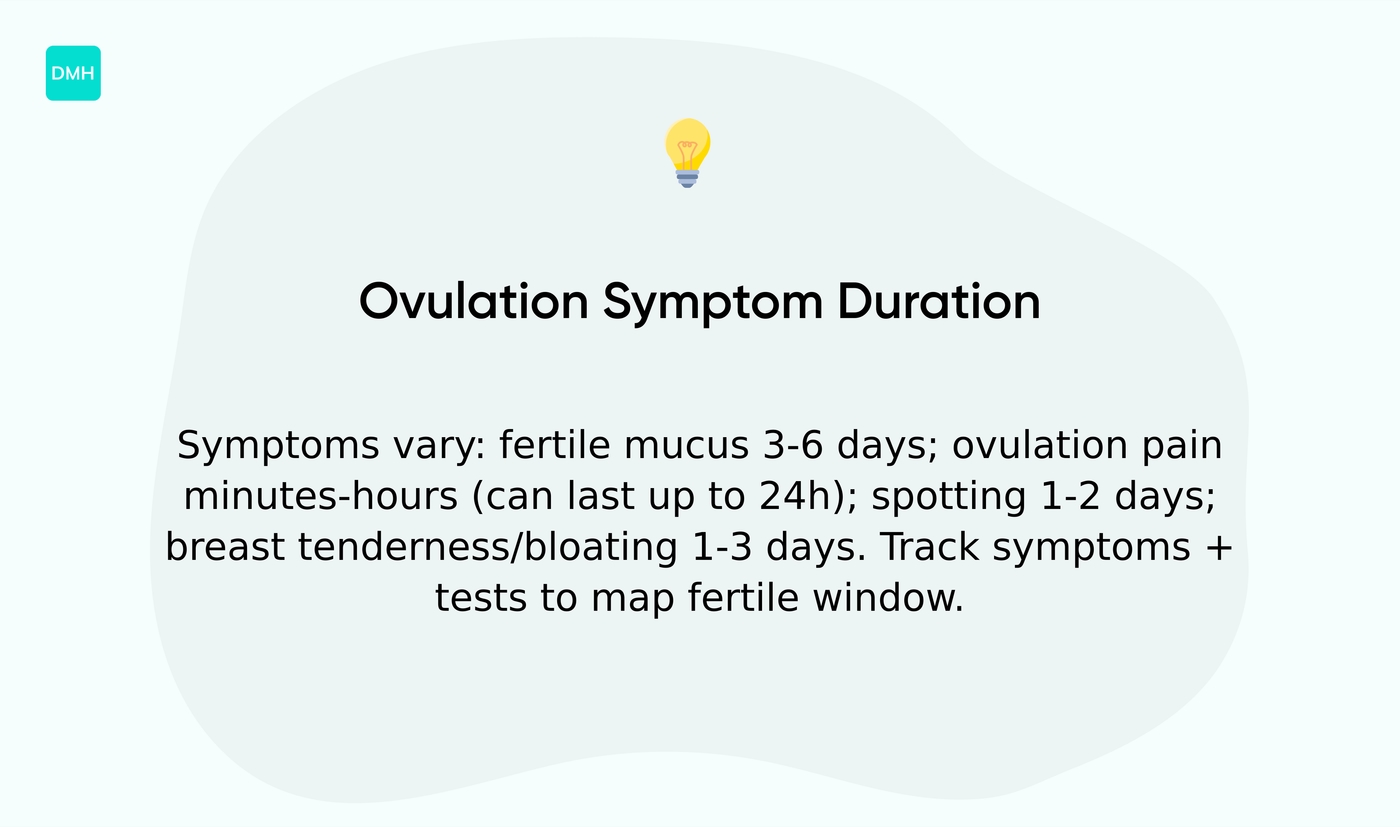 DMH

Ovulation Symptom Duration

Symptoms vary: fertile mucus 3-6 days; ovulation pain minutes-hours (can last up to 24h); spotting 1-2 days; breast tenderness/bloating 1-3 days. Track symptoms + tests to map fertile window.